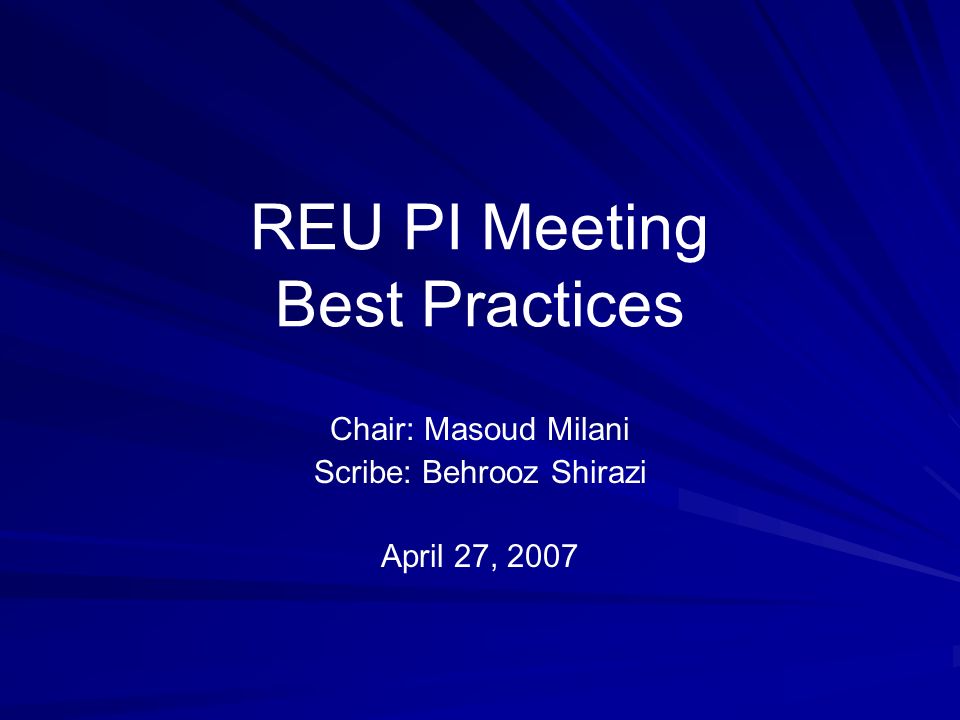 REU PI Meeting
Best Practices

Chair: Masoud Milani
Scribe: Behrooz Shirazi

April 27, 2007